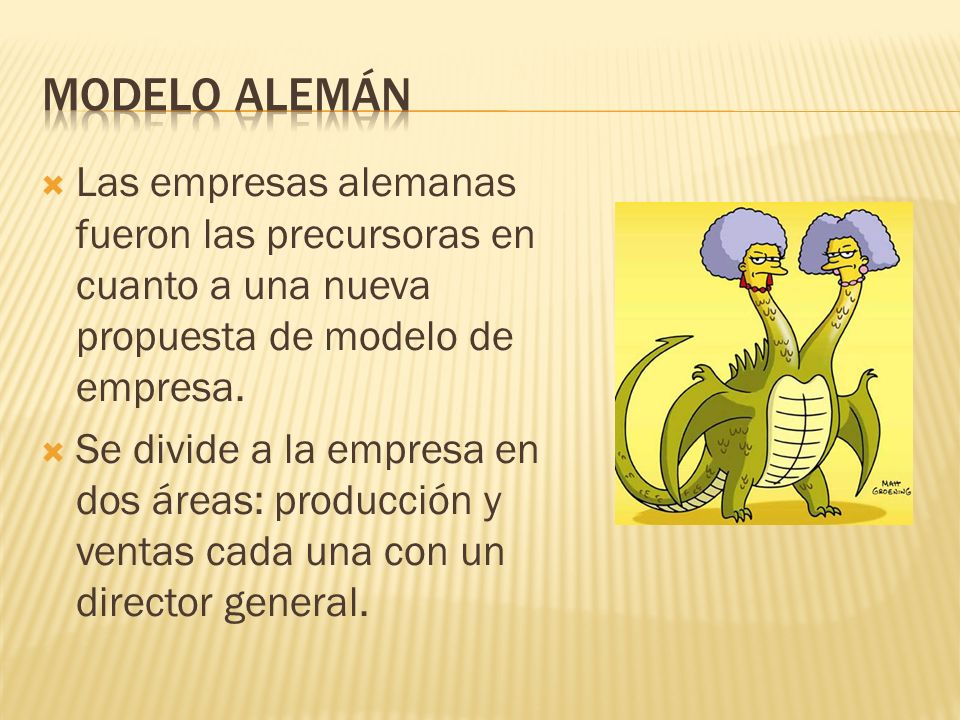 MODELO ALEMÁN

Las empresas alemanas fueron las precursoras en cuanto a una nueva propuesta de modelo de empresa.

Se divide a la empresa en dos áreas: producción y ventas cada una con un director general.

MATT GROENING